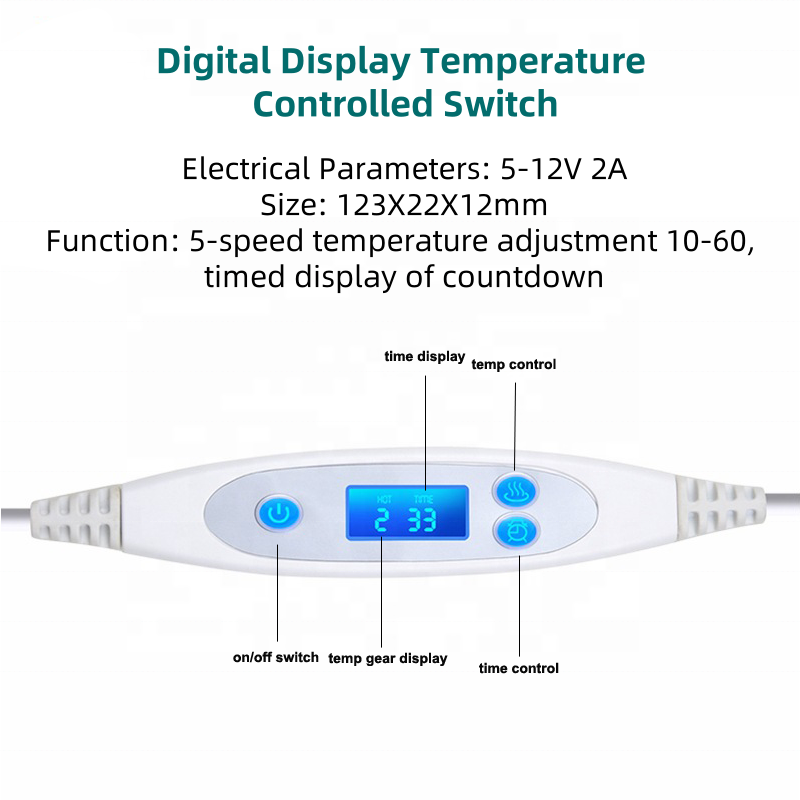 Digital Display Temperature Controlled Switch

Electrical Parameters: 5-12V 2A
Size: 123X22X12mm
Function: 5-speed temperature adjustment 10-60, timed display of countdown

time display
temp control

HOT TIME
2 33

on/off switch
temp gear display
time control